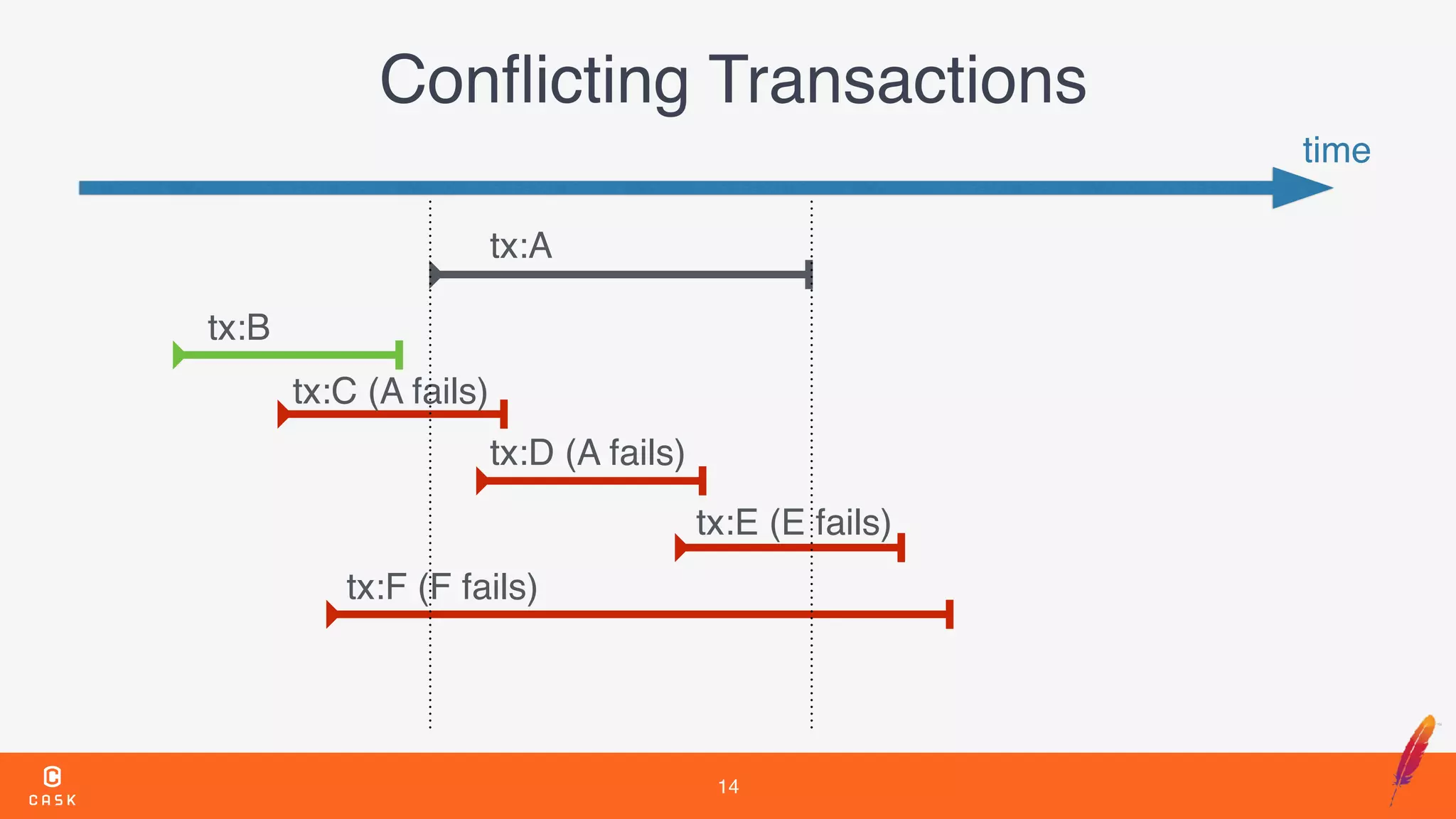 Conflicting Transactions

time

tx:A

tx:B

tx:C (A fails)

tx:D (A fails)

tx:E (E fails)

tx:F (F fails)

CASK

14